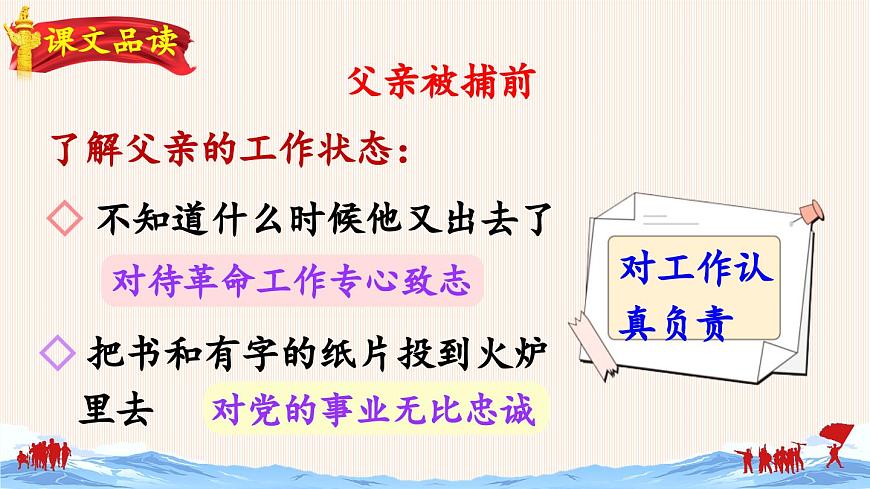 课文品读

父亲被捕前

了解父亲的工作状态：

◇ 不知道什么时候他又出去了

对待革命工作专心致志

◇ 把书和有字的纸片投到火炉里去

对党的事业无比忠诚

对工作认真负责